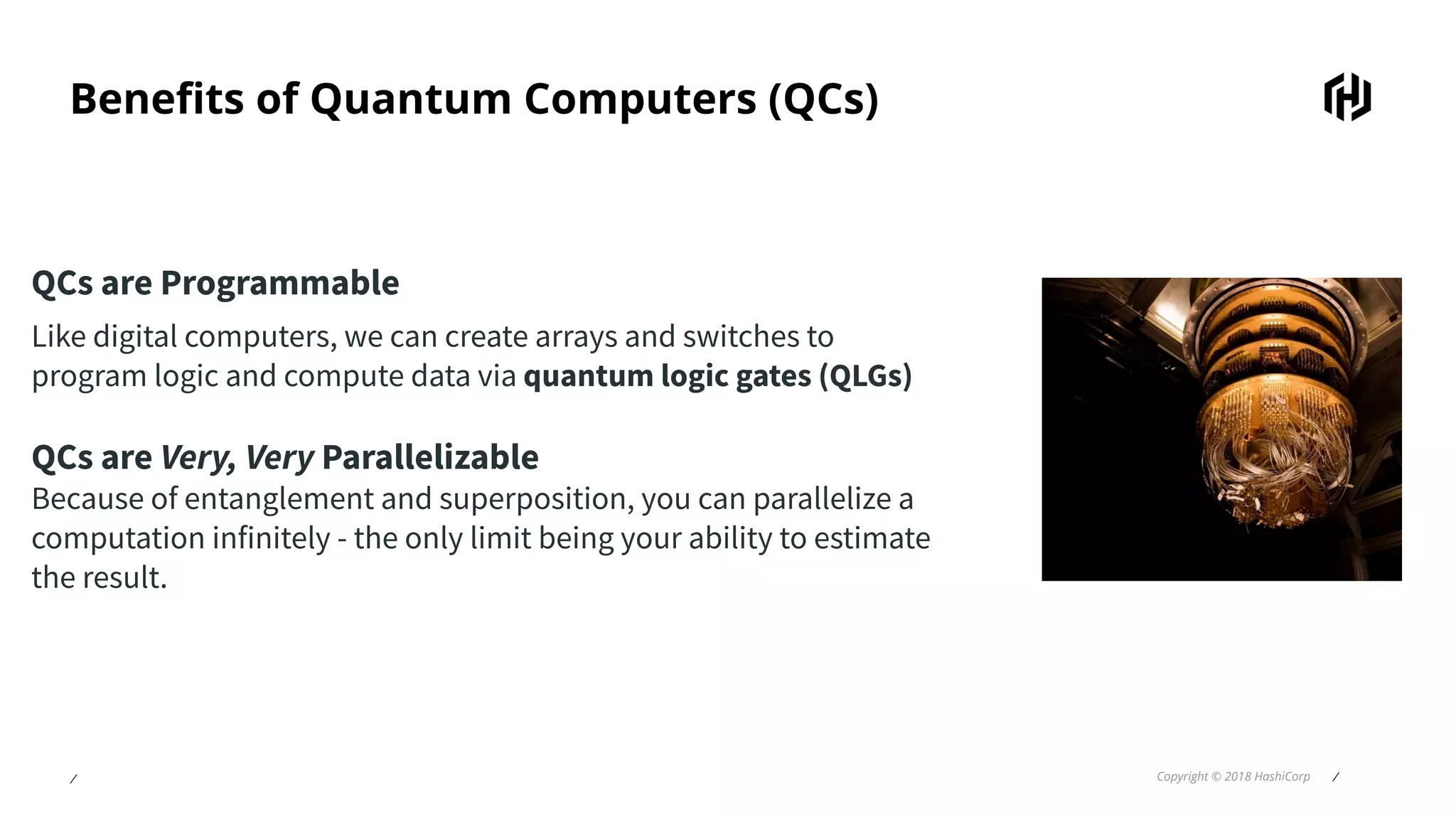 Benefits of Quantum Computers (QCs)

QCs are Programmable

Like digital computers, we can create arrays and switches to program logic and compute data via quantum logic gates (QLGs)

QCs are Very, Very Parallelizable

Because of entanglement and superposition, you can parallelize a computation infinitely - the only limit being your ability to estimate the result.

/

Copyright © 2018 HashiCorp /